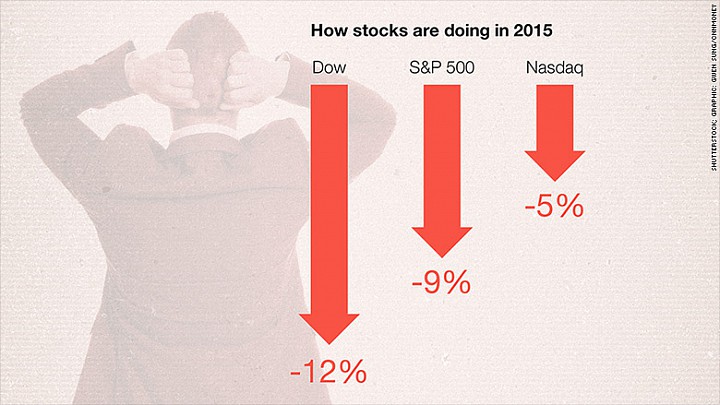 How stocks are doing in 2015

Dow

S&P 500

Nasdaq

-12%

-9%

-5%

SHUTTERSTOCK; GRAPHIC: GWEN SUNG/CNNMONEY